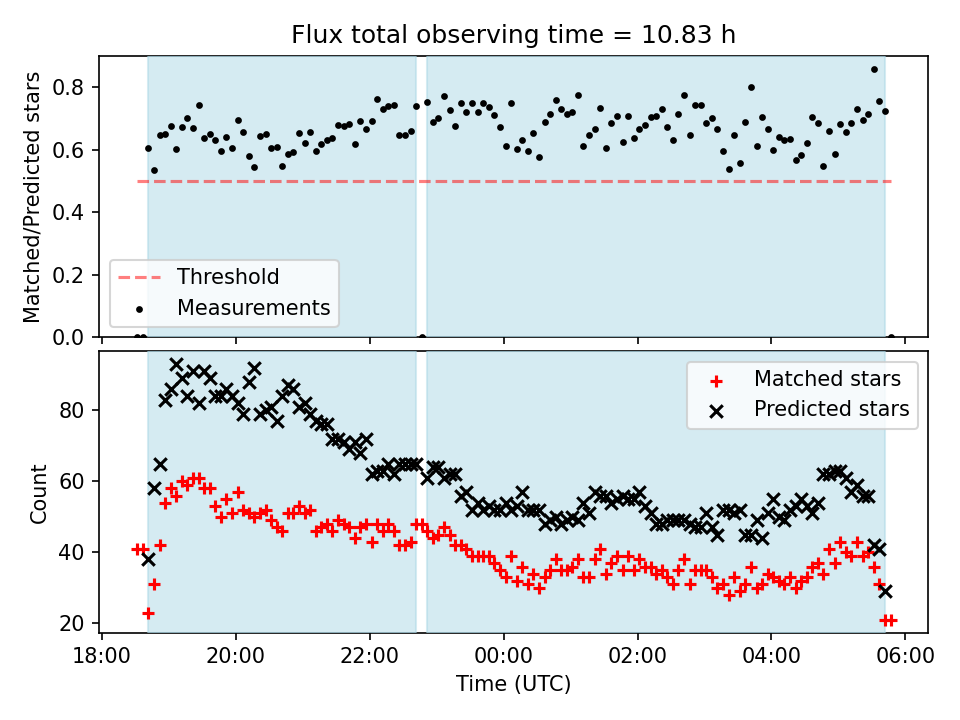 Flux total observing time = 10.83 h

Matched/Predicted stars

0.8
0.6
0.4
0.2
0.0

Threshold
Measurements

Count

80
60
40
20

Matched stars
Predicted stars

18:00
20:00
22:00
00:00
02:00
04:00
06:00

Time (UTC)